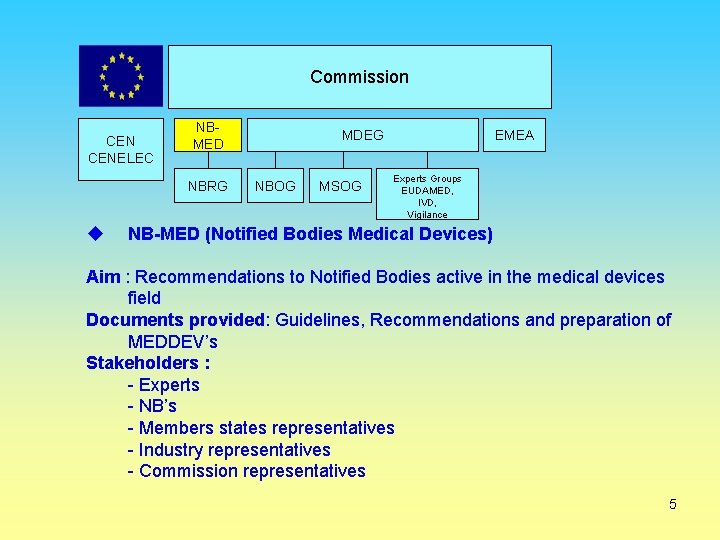 Commission

CEN CENELEC

NB-MED

MDEG

EMEA

NBRG

NBOG

MSOG

Experts Groups EUDAMED, IVD, Vigilance

◆ NB-MED (Notified Bodies Medical Devices)

Aim : Recommendations to Notified Bodies active in the medical devices field

Documents provided: Guidelines, Recommendations and preparation of MEDDEV's

Stakeholders :
- Experts
- NB's
- Members states representatives
- Industry representatives
- Commission representatives

5